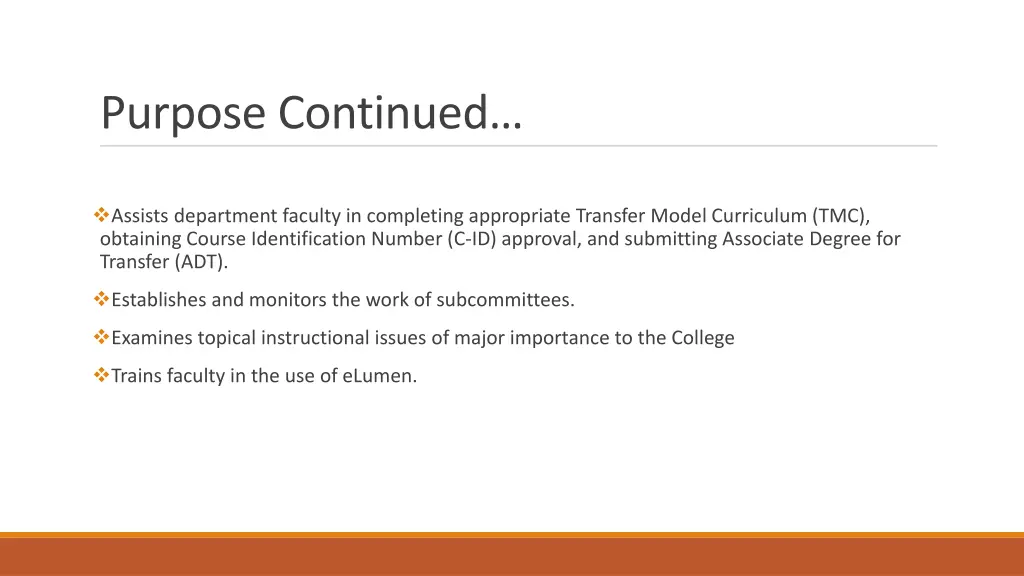 Purpose Continued…

❖Assists department faculty in completing appropriate Transfer Model Curriculum (TMC), obtaining Course Identification Number (C-ID) approval, and submitting Associate Degree for Transfer (ADT).

❖Establishes and monitors the work of subcommittees.

❖Examines topical instructional issues of major importance to the College

❖Trains faculty in the use of eLumen.